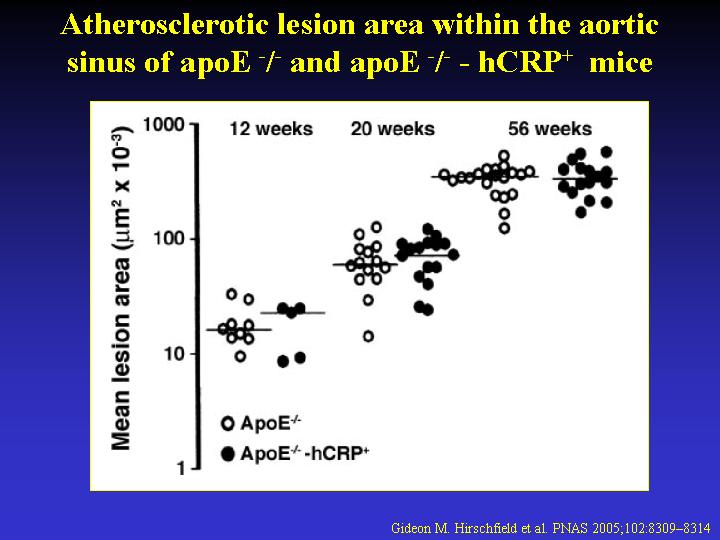 Atherosclerotic lesion area within the aortic sinus of apoE $^{-/-}$ and apoE $^{-/-}$ - hCRP$^{+}$ mice

Mean lesion area ($\mu m^2 \times 10^{-3}$)

1000
100
10
1

12 weeks
20 weeks
56 weeks

ApoE$^{-/-}$
ApoE$^{-/-}$-hCRP$^{+}$

Gideon M. Hirschfield et al. PNAS 2005;102:8309–8314